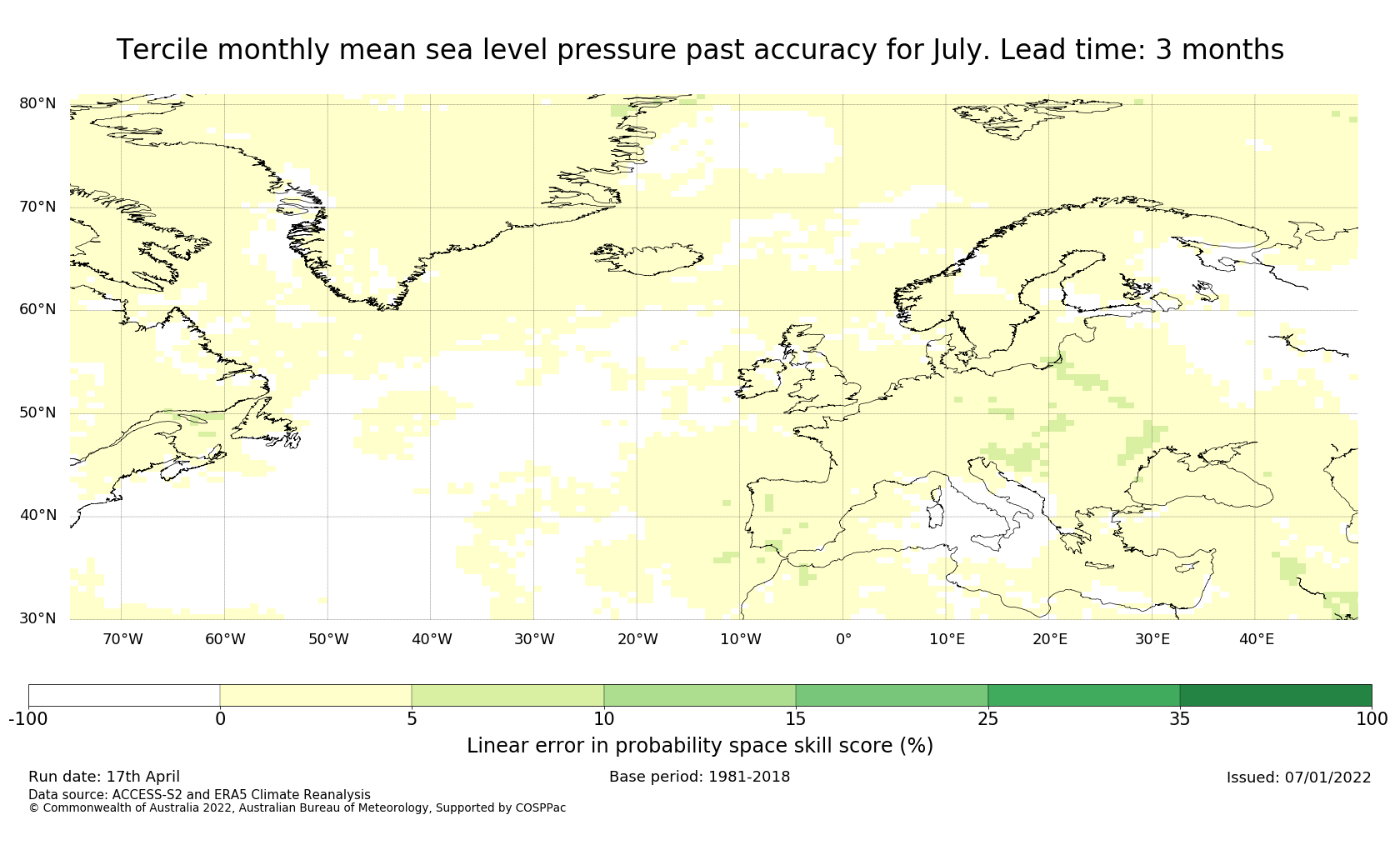 Tercile monthly mean sea level pressure past accuracy for July. Lead time: 3 months

80°N
70°N
60°N
50°N
40°N
30°N

70°W 60°W 50°W 40°W 30°W 20°W 10°W 0° 10°E 20°E 30°E 40°E

-100 0 5 10 15 25 35 100

Linear error in probability space skill score (%)

Run date: 17th April
Base period: 1981-2018
Issued: 07/01/2022

Data source: ACCESS-S2 and ERA5 Climate Reanalysis
© Commonwealth of Australia 2022, Australian Bureau of Meteorology, Supported by COSPPac